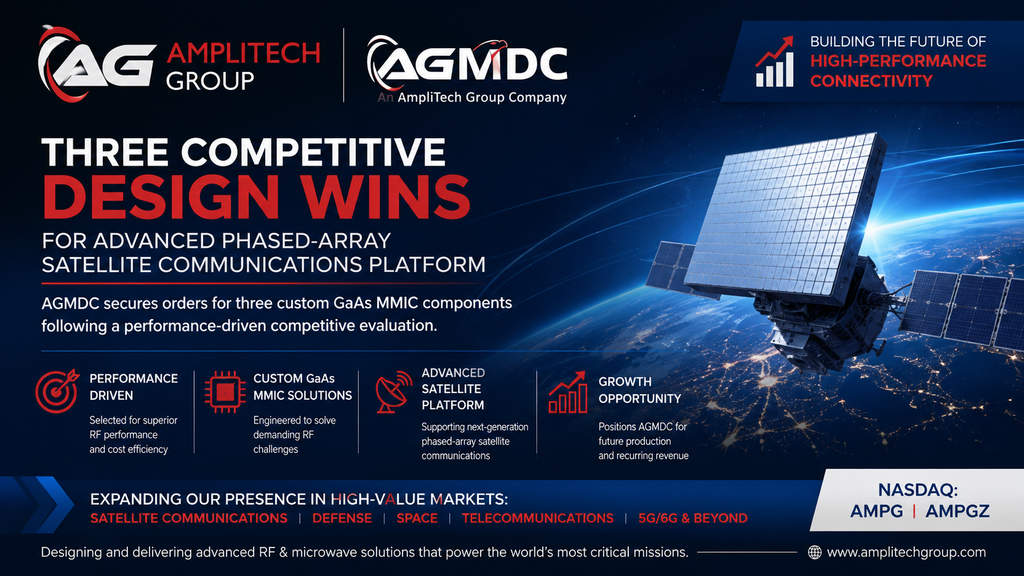 AG AMPLITECH GROUP

AGMDC
An AmpliTech Group Company

BUILDING THE FUTURE OF HIGH-PERFORMANCE CONNECTIVITY

THREE COMPETITIVE DESIGN WINS

FOR ADVANCED PHASED-ARRAY SATELLITE COMMUNICATIONS PLATFORM

AGMDC secures orders for three custom GaAs MMIC components following a performance-driven competitive evaluation.

PERFORMANCE DRIVEN
Selected for superior RF performance and cost efficiency

CUSTOM GaAs MMIC SOLUTIONS
Engineered to solve demanding RF challenges

ADVANCED SATELLITE PLATFORM
Supporting next-generation phased-array satellite communications

GROWTH OPPORTUNITY
Positions AGMDC for future production and recurring revenue

EXPANDING OUR PRESENCE IN HIGH-VALUE MARKETS:
SATELLITE COMMUNICATIONS | DEFENSE | SPACE | TELECOMMUNICATIONS | 5G/6G & BEYOND

NASDAQ:
AMPG | AMPGZ

Designing and delivering advanced RF & microwave solutions that power the world's most critical missions.

www.amplitechgroup.com